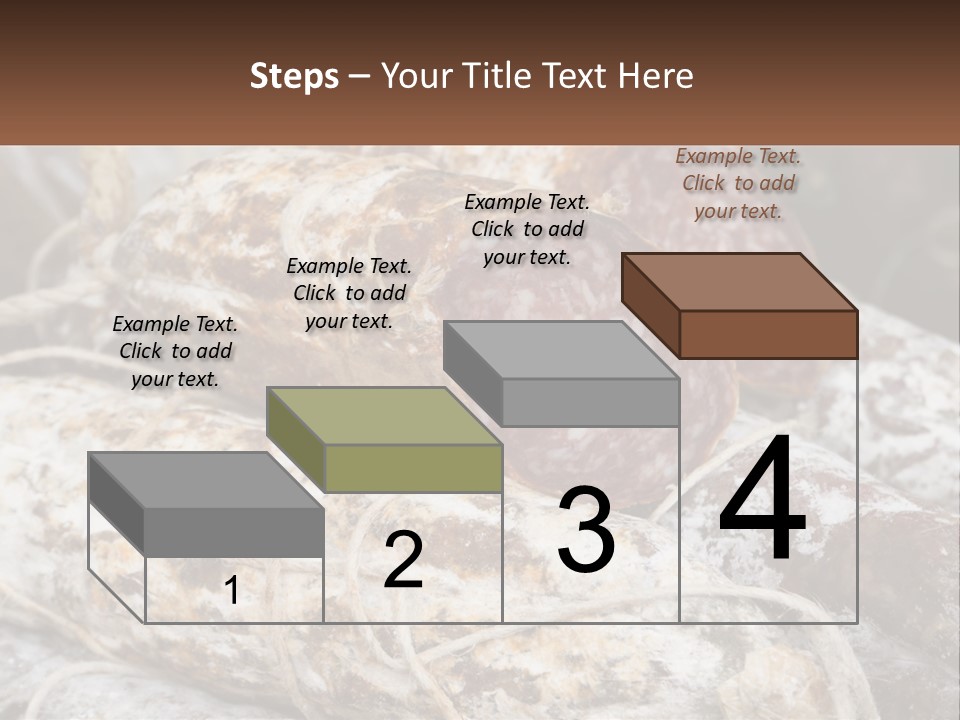 Steps – Your Title Text Here

Example Text. Click to add your text.

Example Text. Click to add your text.

Example Text. Click to add your text.

Example Text. Click to add your text.

1

2

3

4